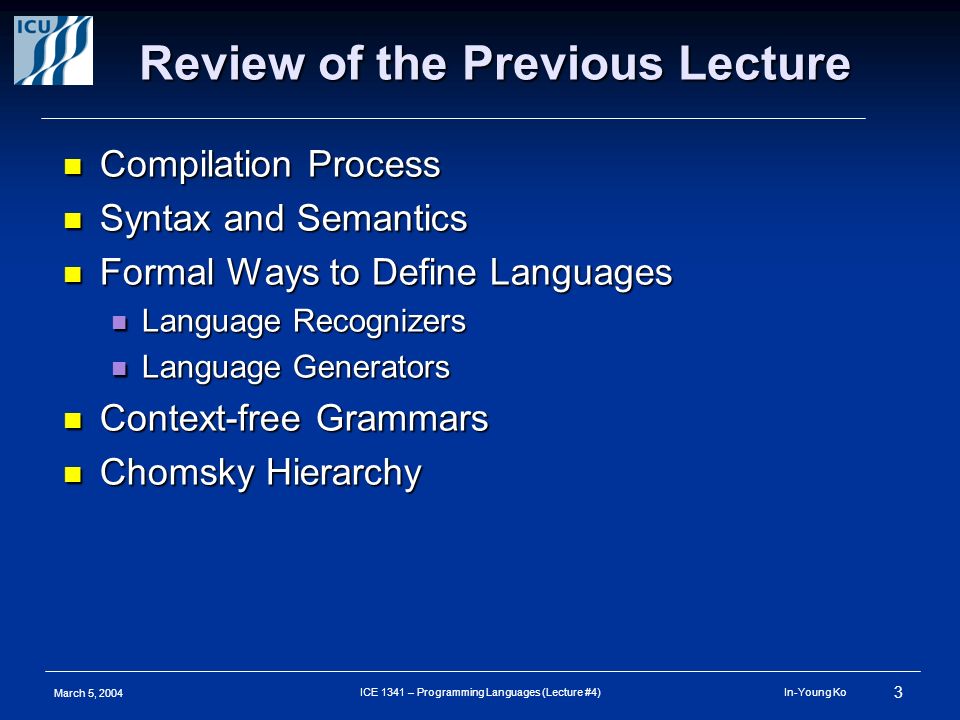 ICU

Review of the Previous Lecture

- Compilation Process
- Syntax and Semantics
- Formal Ways to Define Languages
  - Language Recognizers
  - Language Generators
- Context-free Grammars
- Chomsky Hierarchy

March 5, 2004

ICE 1341 – Programming Languages (Lecture #4)

In-Young Ko

3